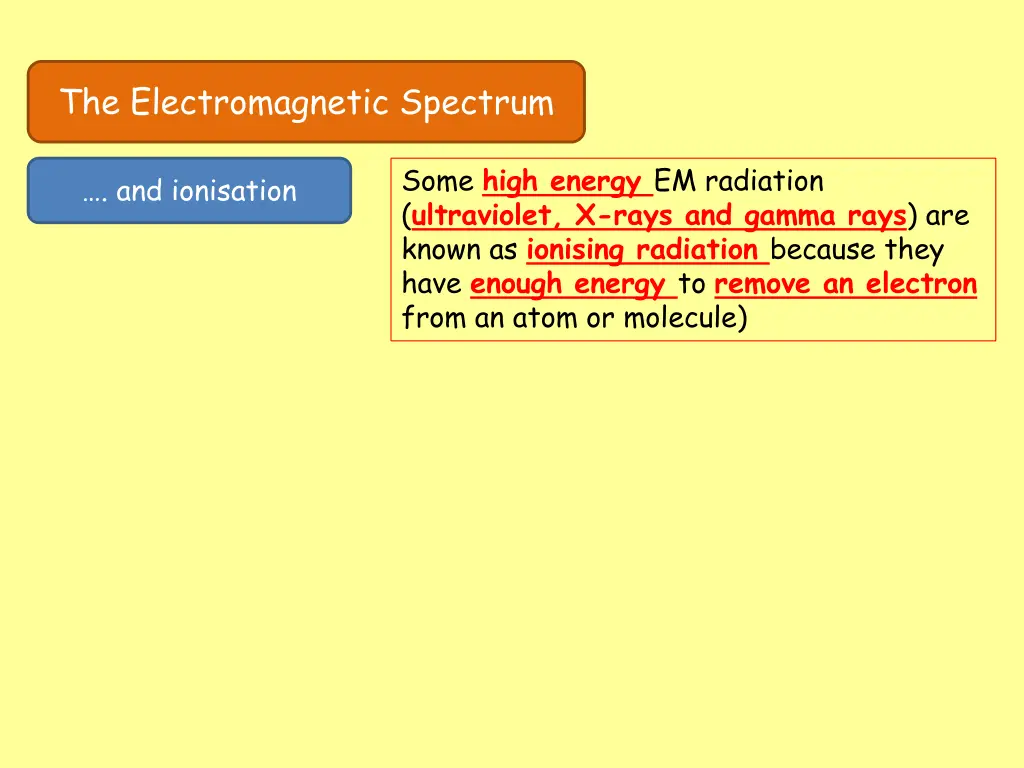 The Electromagnetic Spectrum

…. and ionisation

Some high energy EM radiation (ultraviolet, X-rays and gamma rays) are known as ionising radiation because they have enough energy to remove an electron from an atom or molecule)